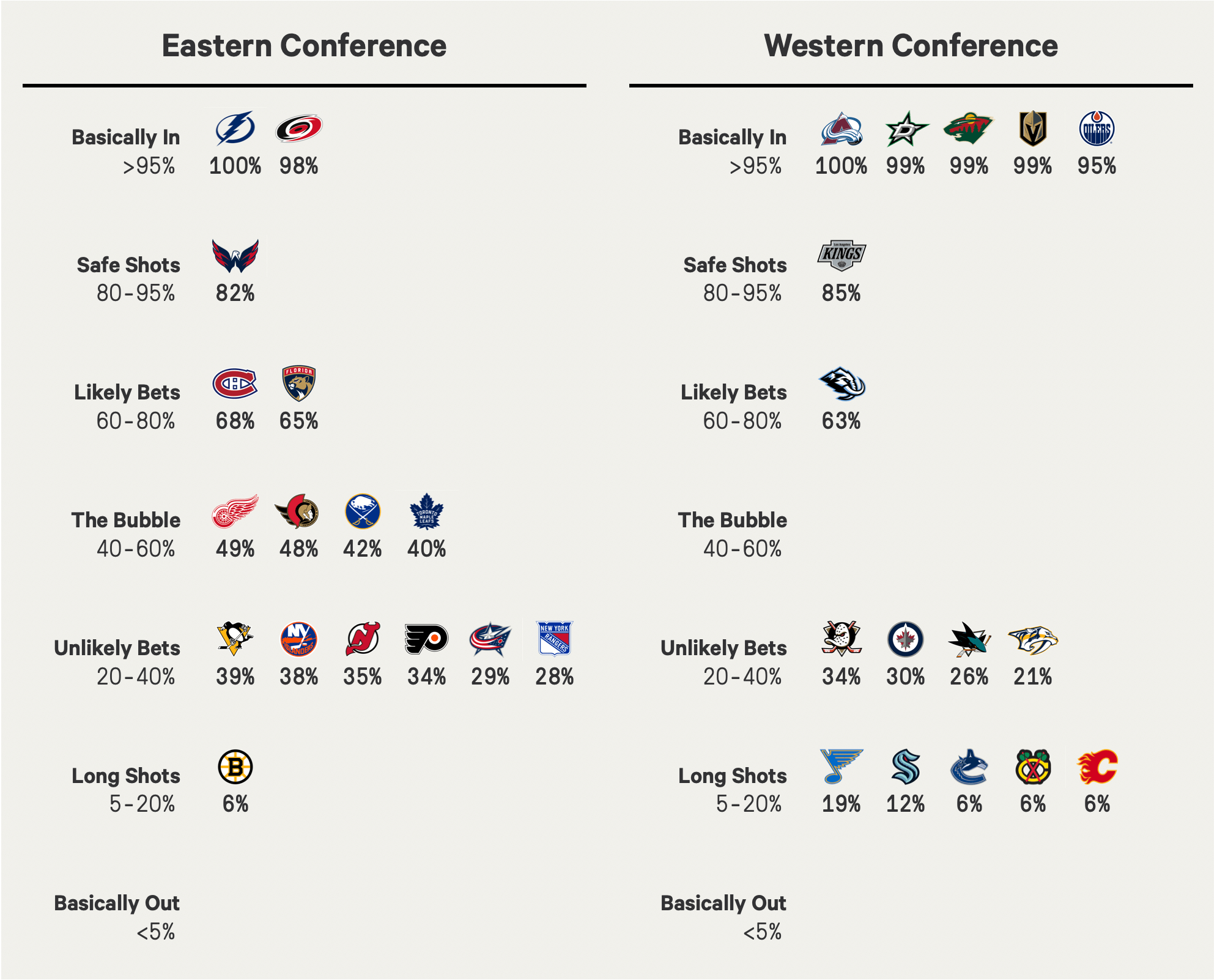 Eastern Conference

Basically In
>95%
100% 98%

Safe Shots
80-95%
82%

Likely Bets
60-80%
68% 65%

The Bubble
40-60%
49% 48% 42% 40%

Unlikely Bets
20-40%
39% 38% 35% 34% 29% 28%

Long Shots
5-20%
6%

Basically Out
<5%

Western Conference

Basically In
>95%
100% 99% 99% 99% 95%

Safe Shots
80-95%
85%

Likely Bets
60-80%
63%

The Bubble
40-60%

Unlikely Bets
20-40%
34% 30% 26% 21%

Long Shots
5-20%
19% 12% 6% 6% 6%

Basically Out
<5%